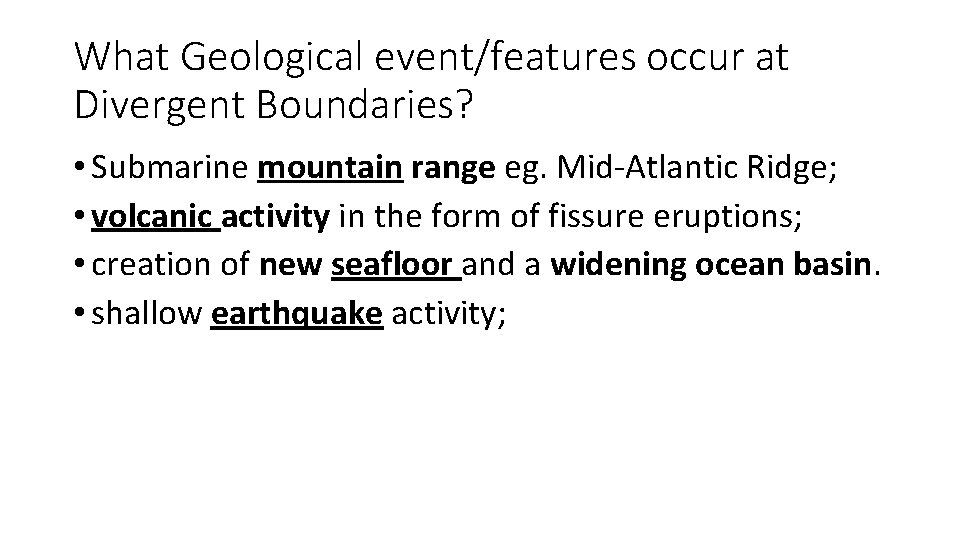 What Geological event/features occur at Divergent Boundaries?

• Submarine mountain range eg. Mid-Atlantic Ridge;
• volcanic activity in the form of fissure eruptions;
• creation of new seafloor and a widening ocean basin.
• shallow earthquake activity;